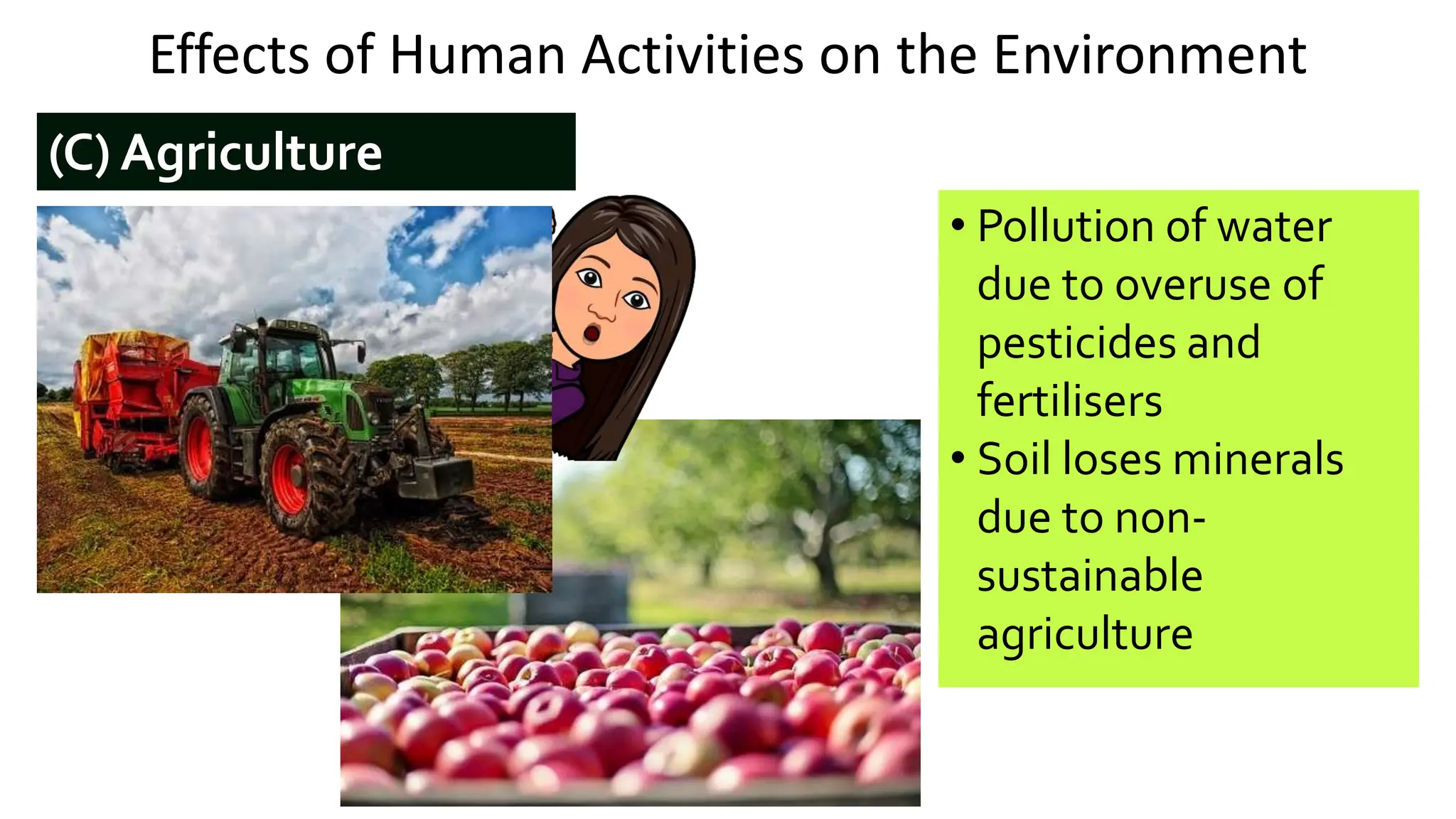 Effects of Human Activities on the Environment

(C) Agriculture

• Pollution of water due to overuse of pesticides and fertilisers
• Soil loses minerals due to non-sustainable agriculture